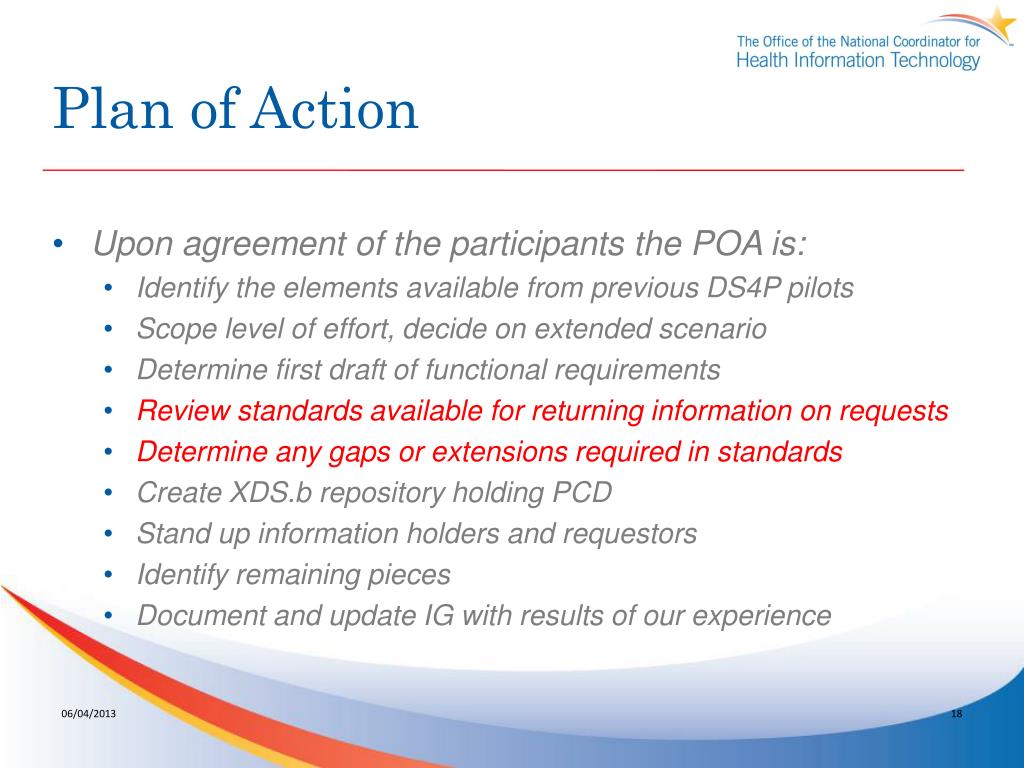 The Office of the National Coordinator for
Health Information Technology

Plan of Action

• Upon agreement of the participants the POA is:
  • Identify the elements available from previous DS4P pilots
  • Scope level of effort, decide on extended scenario
  • Determine first draft of functional requirements
  • Review standards available for returning information on requests
  • Determine any gaps or extensions required in standards
  • Create XDS.b repository holding PCD
  • Stand up information holders and requestors
  • Identify remaining pieces
  • Document and update IG with results of our experience

06/04/2013

18